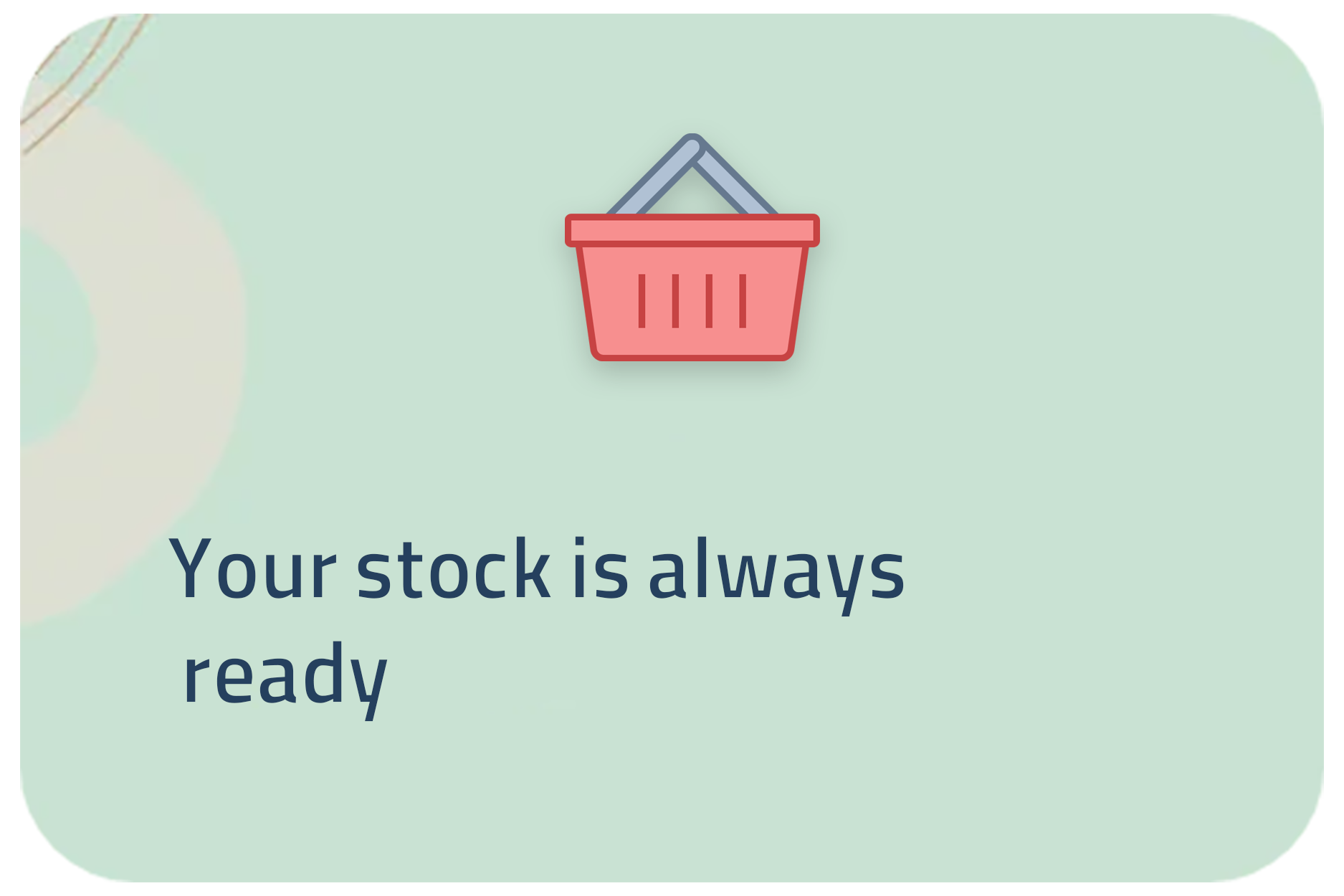 Your stock is always ready